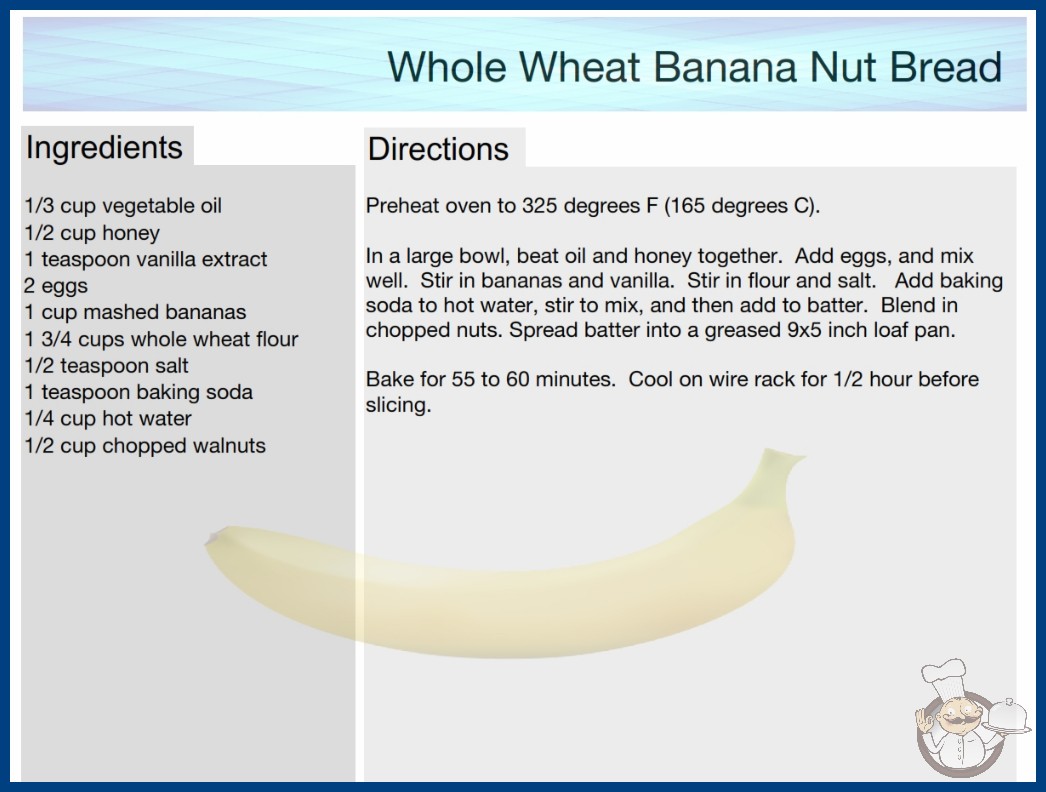 Whole Wheat Banana Nut Bread

Ingredients

1/3 cup vegetable oil
1/2 cup honey
1 teaspoon vanilla extract
2 eggs
1 cup mashed bananas
1 3/4 cups whole wheat flour
1/2 teaspoon salt
1 teaspoon baking soda
1/4 cup hot water
1/2 cup chopped walnuts

Directions

Preheat oven to 325 degrees F (165 degrees C).

In a large bowl, beat oil and honey together. Add eggs, and mix well. Stir in bananas and vanilla. Stir in flour and salt. Add baking soda to hot water, stir to mix, and then add to batter. Blend in chopped nuts. Spread batter into a greased 9x5 inch loaf pan.

Bake for 55 to 60 minutes. Cool on wire rack for 1/2 hour before slicing.